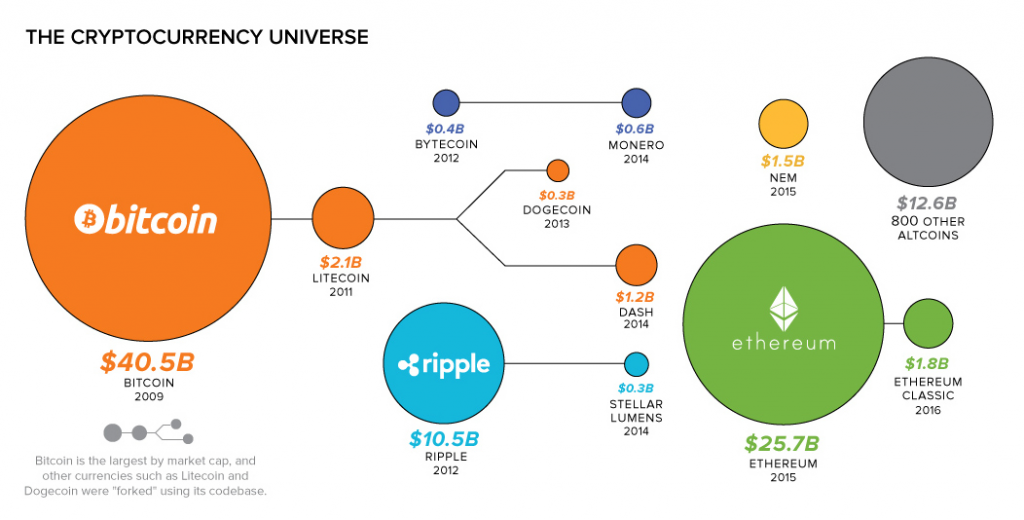 THE CRYPTOCURRENCY UNIVERSE

bitcoin

$40.5B
BITCOIN
2009

Bitcoin is the largest by market cap, and other currencies such as Litecoin and Dogecoin were "forked" using its codebase.

$2.1B
LITECOIN
2011

$0.4B
BYTECOIN
2012

$0.6B
MONERO
2014

$0.3B
DOGECOIN
2013

$1.2B
DASH
2014

ripple

$10.5B
RIPPLE
2012

$0.3B
STELLAR
LUMENS
2014

$1.5B
NEM
2015

$12.6B
800 OTHER
ALTCOINS

ethereum

$25.7B
ETHEREUM
2015

$1.8B
ETHEREUM
CLASSIC
2016